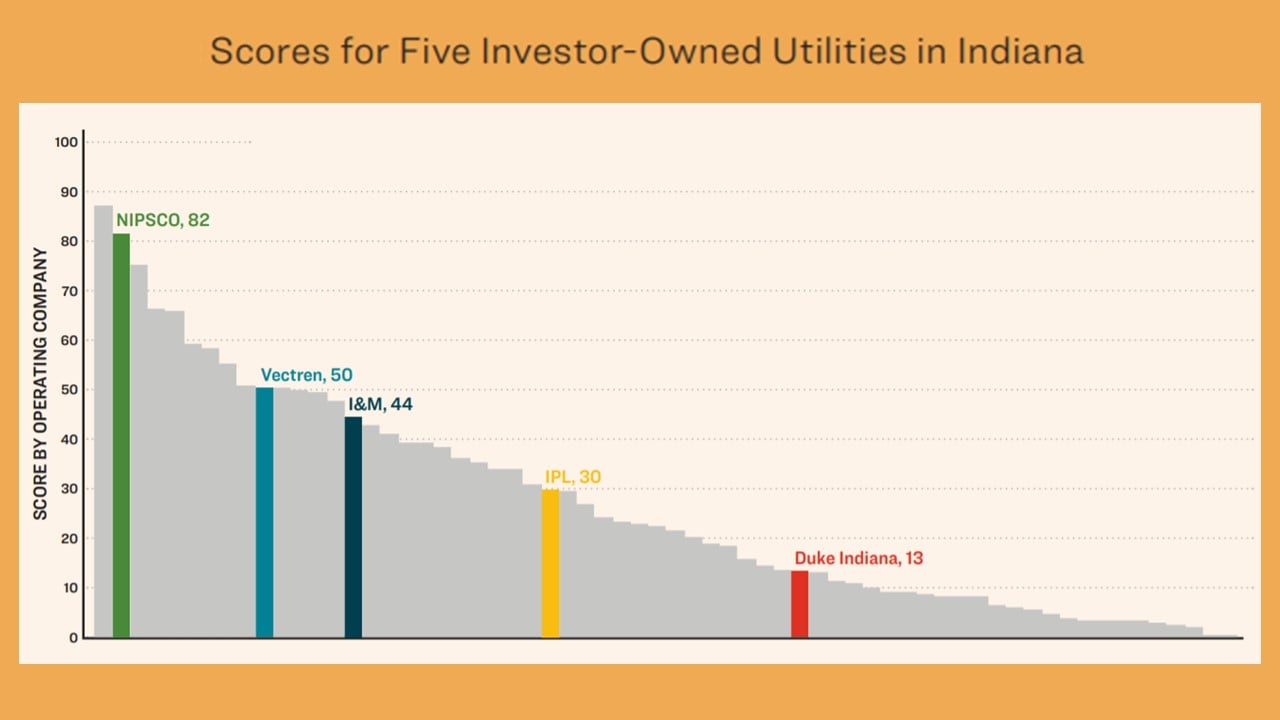 Scores for Five Investor-Owned Utilities in Indiana

SCORE BY OPERATING COMPANY

100
90
80
70
60
50
40
30
20
10
0

NIPSCO, 82
Vectren, 50
I&M, 44
IPL, 30
Duke Indiana, 13